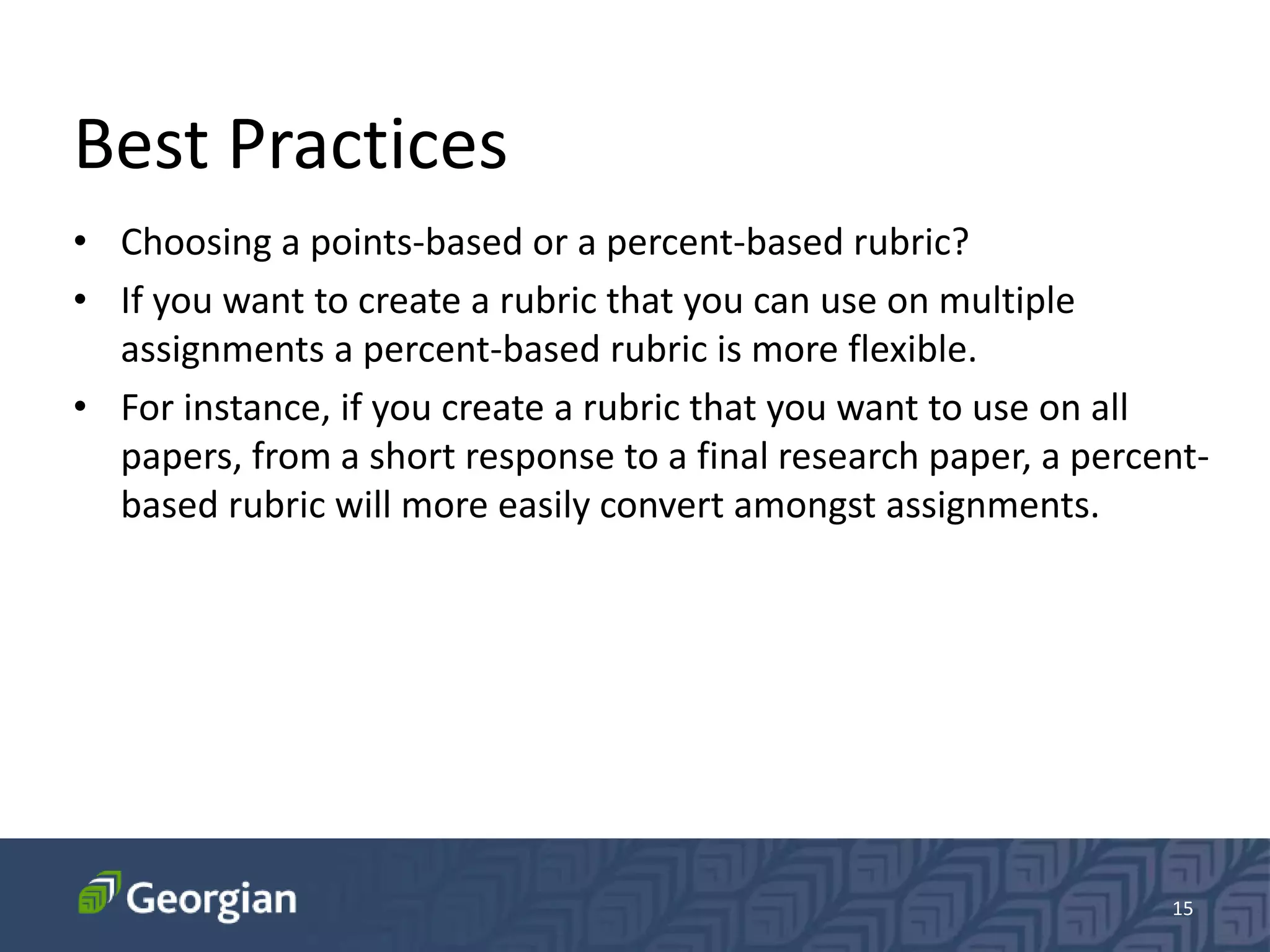 Best Practices

• Choosing a points-based or a percent-based rubric?
• If you want to create a rubric that you can use on multiple assignments a percent-based rubric is more flexible.
• For instance, if you create a rubric that you want to use on all papers, from a short response to a final research paper, a percent-based rubric will more easily convert amongst assignments.

Georgian

15